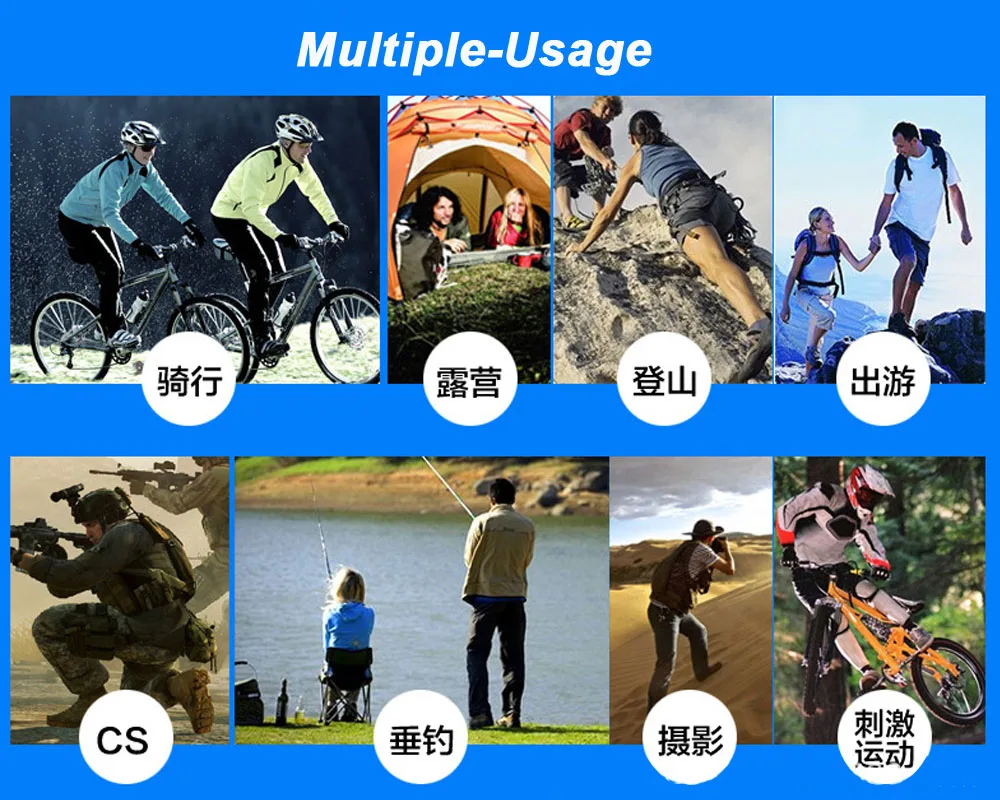 Multiple-Usage

骑行

露营

登山

出游

CS

垂钓

摄影

刺激运动